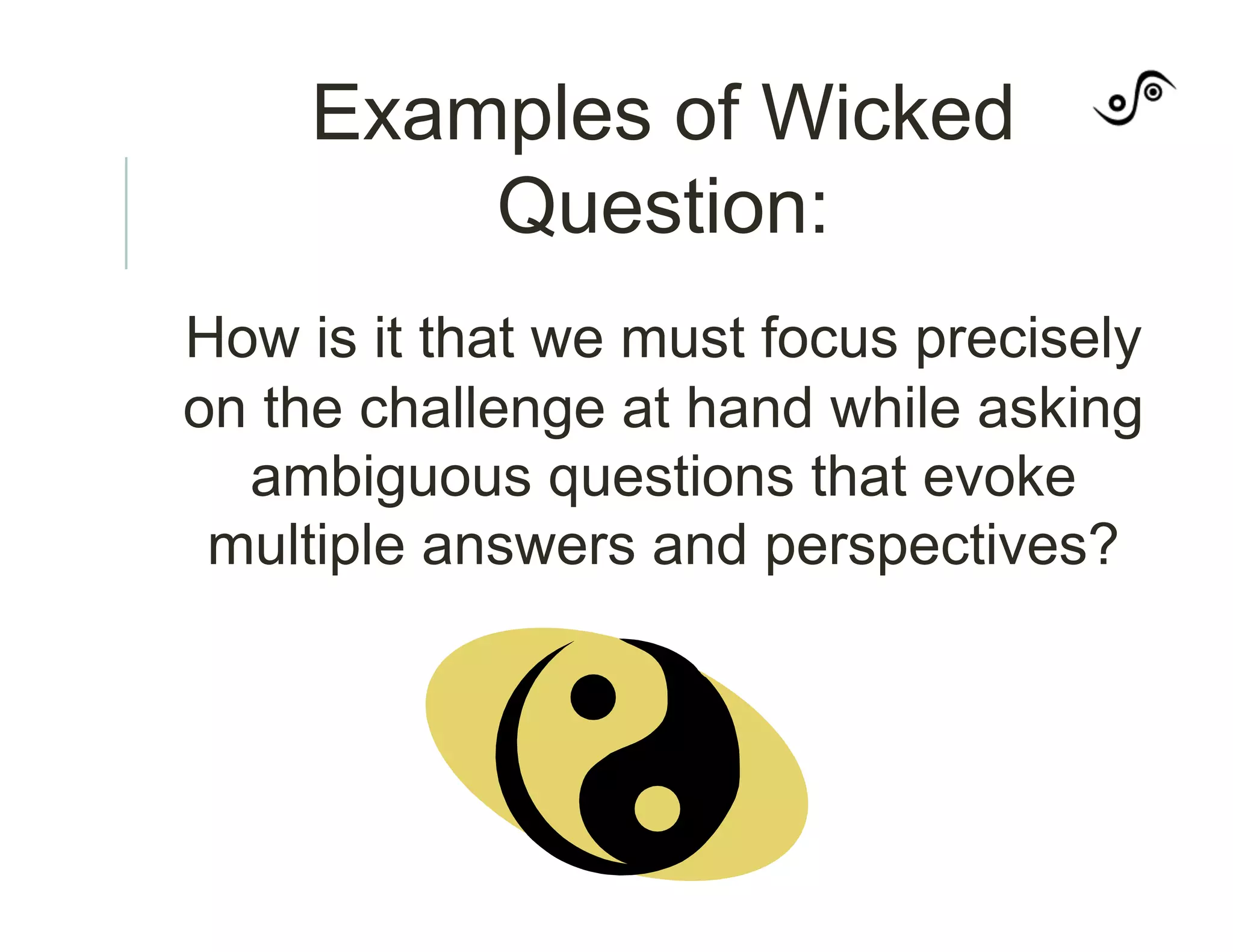 Examples of Wicked Question:

How is it that we must focus precisely on the challenge at hand while asking ambiguous questions that evoke multiple answers and perspectives?